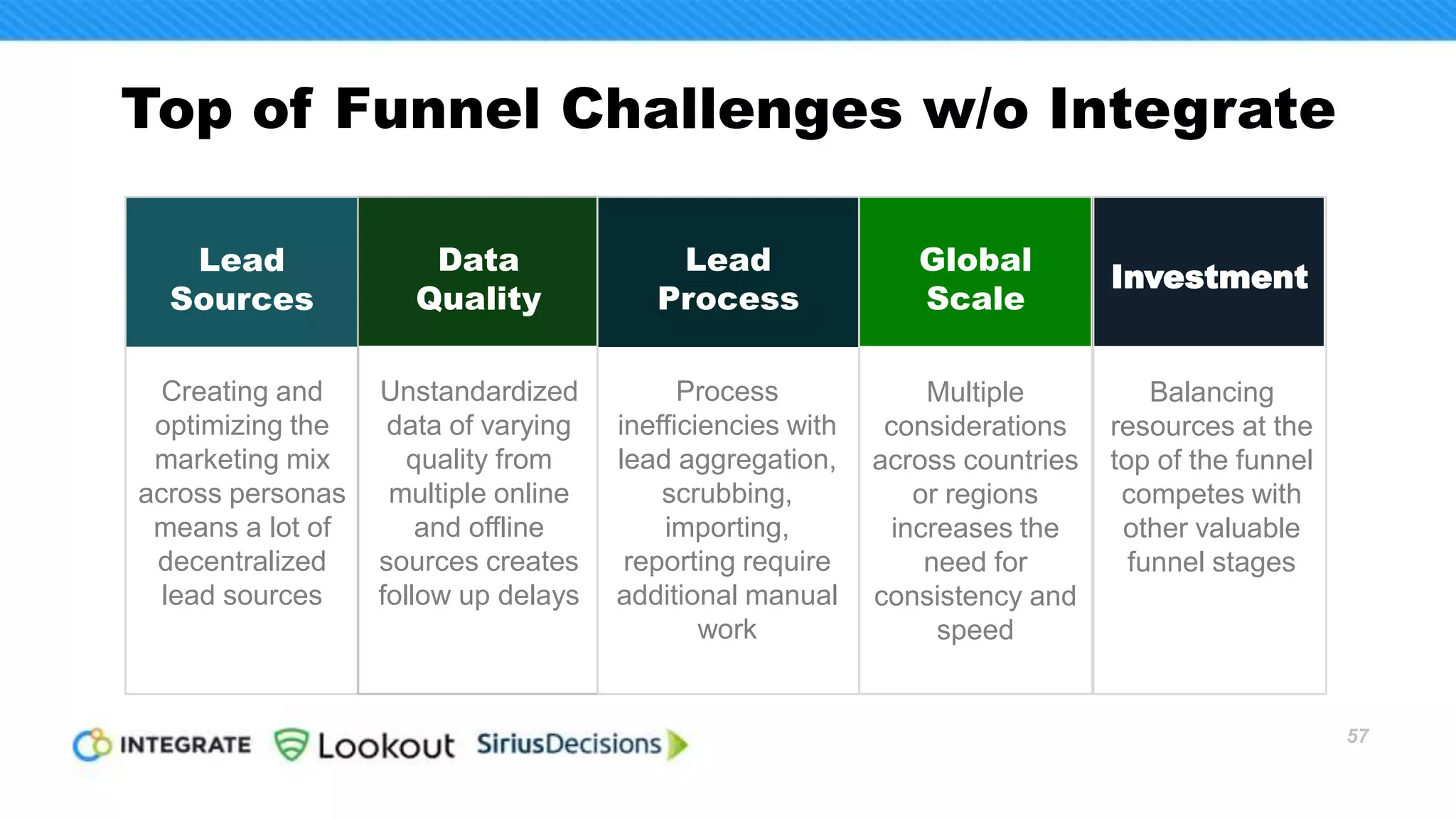 Top of Funnel Challenges w/o Integrate

| Lead Sources | Data Quality | Lead Process | Global Scale | Investment |
|---|---|---|---|---|
| Creating and optimizing the marketing mix across personas means a lot of decentralized lead sources | Unstandardized data of varying quality from multiple online and offline sources creates follow up delays | Process inefficiencies with lead aggregation, scrubbing, importing, reporting require additional manual work | Multiple considerations across countries or regions increases the need for consistency and speed | Balancing resources at the top of the funnel competes with other valuable funnel stages |

INTEGRATE Lookout SiriusDecisions

57